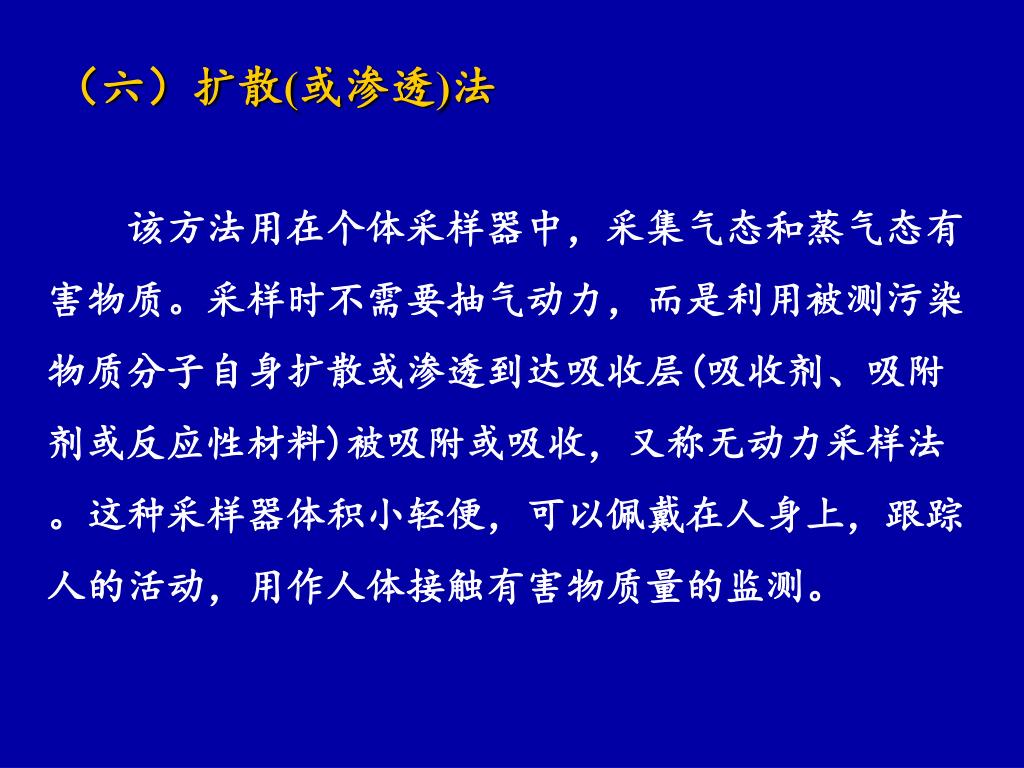 （六）扩散(或渗透)法

该方法用在个体采样器中，采集气态和蒸气态有害物质。采样时不需要抽气动力，而是利用被测污染物质分子自身扩散或渗透到达吸收层(吸收剂、吸附剂或反应性材料)被吸附或吸收，又称无动力采样法。这种采样器体积小轻便，可以佩戴在人身上，跟踪人的活动，用作人体接触有害物质量的监测。